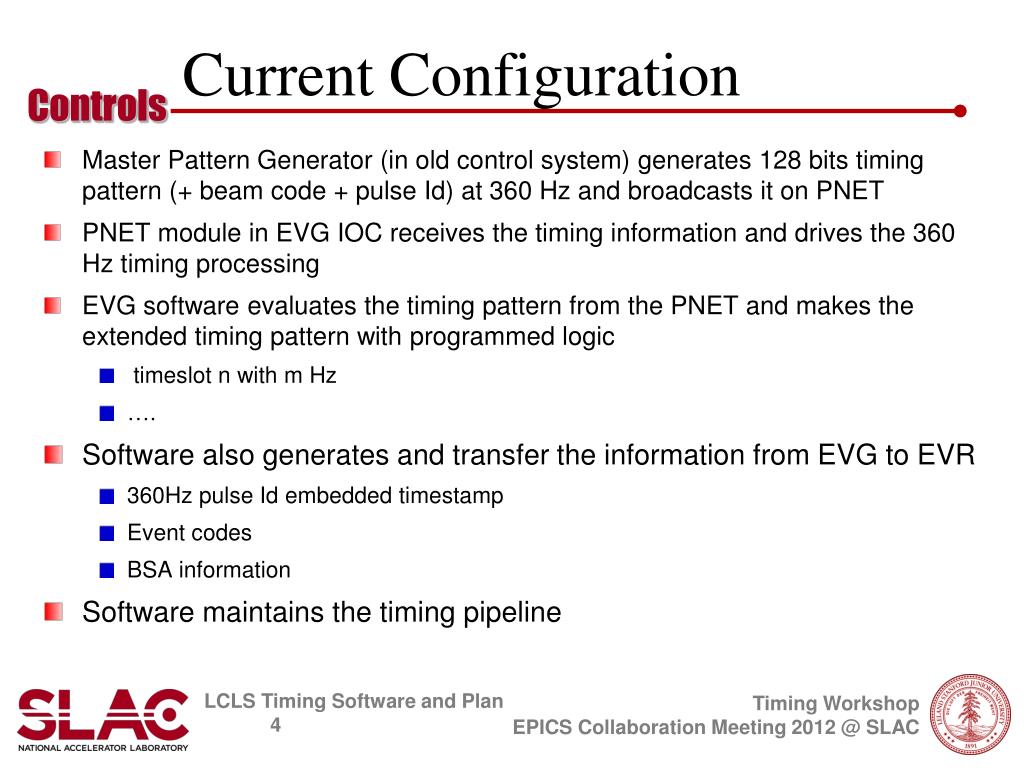 Controls

Current Configuration

Master Pattern Generator (in old control system) generates 128 bits timing pattern (+ beam code + pulse Id) at 360 Hz and broadcasts it on PNET

PNET module in EVG IOC receives the timing information and drives the 360 Hz timing processing

EVG software evaluates the timing pattern from the PNET and makes the extended timing pattern with programmed logic

timeslot n with m Hz

….

Software also generates and transfer the information from EVG to EVR

360Hz pulse Id embedded timestamp

Event codes

BSA information

Software maintains the timing pipeline

SLAC
NATIONAL ACCELERATOR LABORATORY

LCLS Timing Software and Plan
4

Timing Workshop
EPICS Collaboration Meeting 2012 @ SLAC

LELAND STANFORD JUNIOR UNIVERSITY
1891